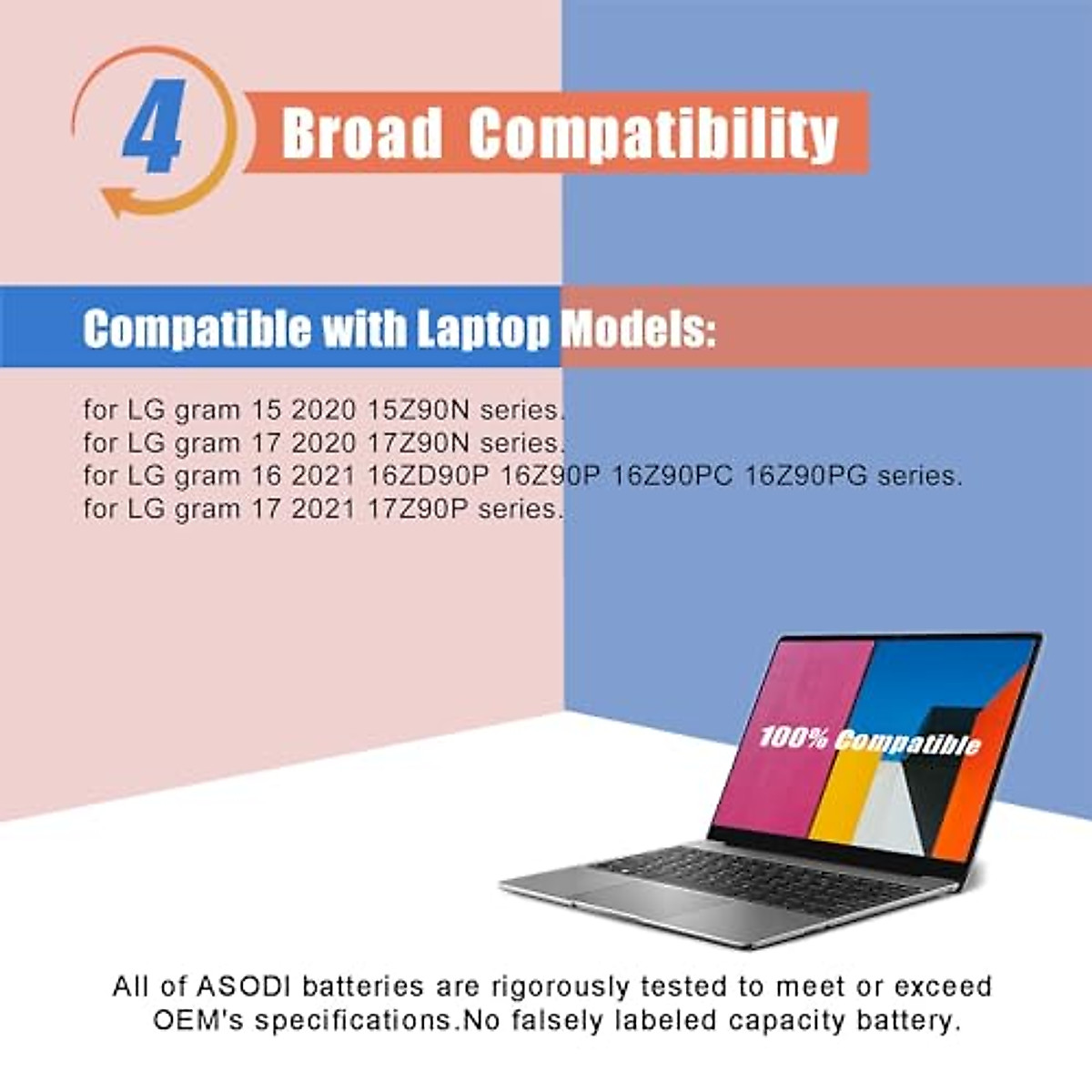 4 Broad Compatibility

Compatible with Laptop Models:

for LG gram 15 2020 15Z90N series.
for LG gram 17 2020 17Z90N series.
for LG gram 16 2021 16ZD90P 16Z90P 16Z90PC 16Z90PG series.
for LG gram 17 2021 17Z90P series.

100% Compatible

All of ASODI batteries are rigorously tested to meet or exceed OEM's specifications.No falsely labeled capacity battery.